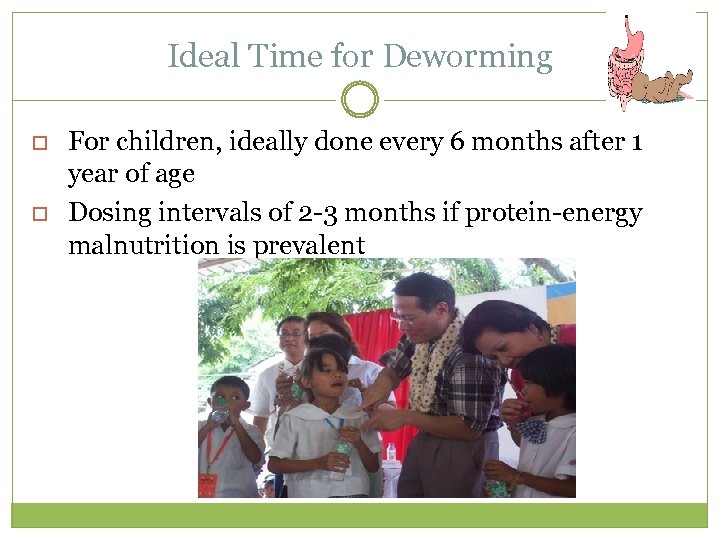 Ideal Time for Deworming

For children, ideally done every 6 months after 1 year of age

Dosing intervals of 2-3 months if protein-energy malnutrition is prevalent